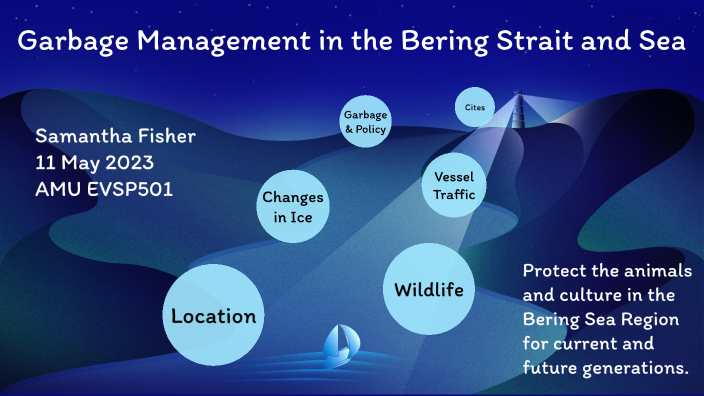 Garbage Management in the Bering Strait and Sea

Samantha Fisher
11 May 2023
AMU EVSP501

Garbage & Policy

Cites

Vessel Traffic

Changes in Ice

Wildlife

Location

Protect the animals and culture in the Bering Sea Region for current and future generations.